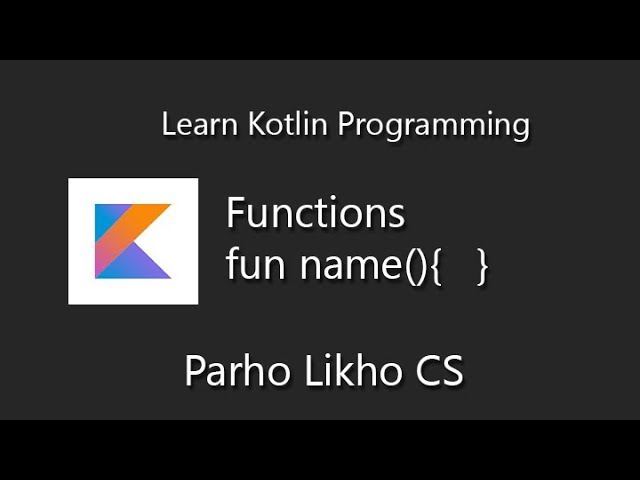 Learn Kotlin Programming

Functions
fun name(){ }

Parho Likho CS